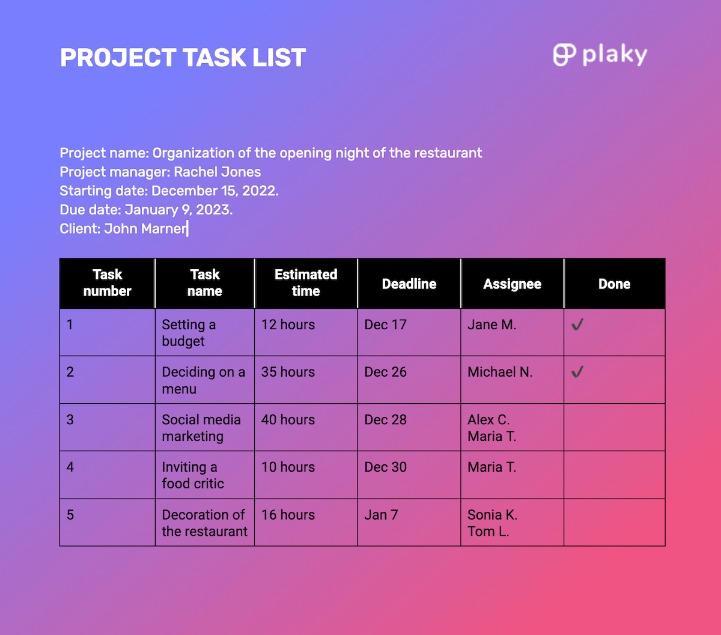 PROJECT TASK LIST

plaky

Project name: Organization of the opening night of the restaurant
Project manager: Rachel Jones
Starting date: December 15, 2022.
Due date: January 9, 2023.
Client: John Marner

| Task number | Task name | Estimated time | Deadline | Assignee | Done |
|---|---|---|---|---|---|
| 1 | Setting a budget | 12 hours | Dec 17 | Jane M. | ✓ |
| 2 | Deciding on a menu | 35 hours | Dec 26 | Michael N. | ✓ |
| 3 | Social media marketing | 40 hours | Dec 28 | Alex C. Maria T. | |
| 4 | Inviting a food critic | 10 hours | Dec 30 | Maria T. | |
| 5 | Decoration of the restaurant | 16 hours | Jan 7 | Sonia K. Tom L. | |